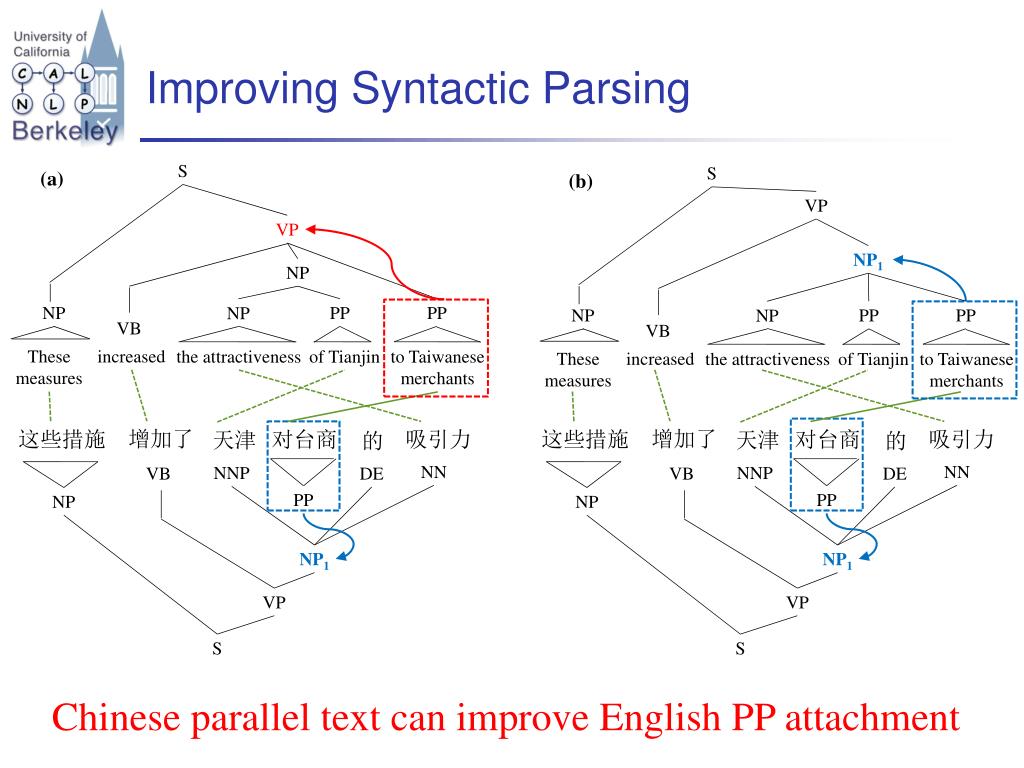 University of California
C A L
N L P
Berkeley

Improving Syntactic Parsing

(a)

S
VP
NP
NP
VB
NP
PP
PP
These measures
increased
the attractiveness
of Tianjin
to Taiwanese merchants
这些措施
增加了
天津
对台商
的
吸引力
NP
VB
NNP
PP
DE
NN
$NP_1$
VP
S

(b)

S
VP
$NP_1$
NP
VB
NP
PP
PP
These measures
increased
the attractiveness
of Tianjin
to Taiwanese merchants
这些措施
增加了
天津
对台商
的
吸引力
NP
VB
NNP
PP
DE
NN
$NP_1$
VP
S

Chinese parallel text can improve English PP attachment